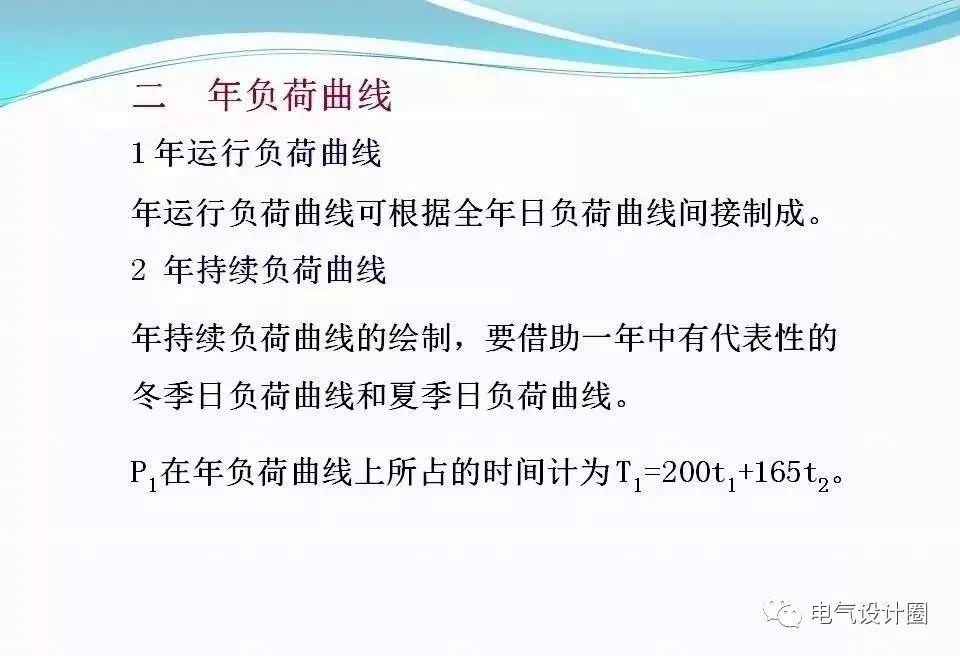 二　年负荷曲线

1 年运行负荷曲线

年运行负荷曲线可根据全年日负荷曲线间接制成。

2 年持续负荷曲线

年持续负荷曲线的绘制，要借助一年中有代表性的冬季日负荷曲线和夏季日负荷曲线。

$P_1$在年负荷曲线上所占的时间计为$T_1=200t_1+165t_2$。

电气设计圈